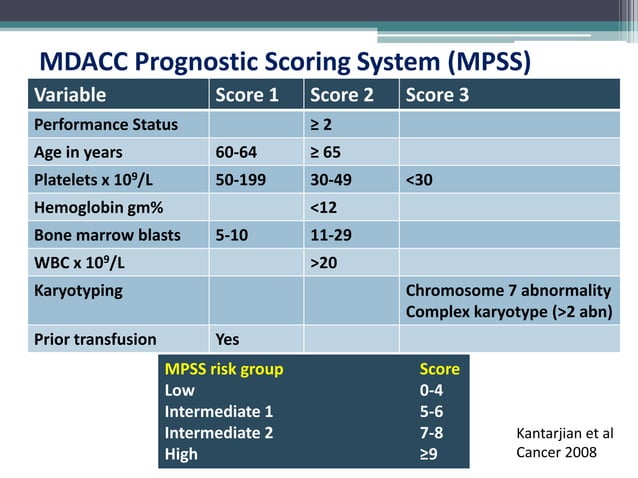 MDACC Prognostic Scoring System (MPSS)

| Variable | Score 1 | Score 2 | Score 3 |
|---|---|---|---|
| Performance Status | | ≥ 2 | |
| Age in years | 60-64 | ≥ 65 | |
| Platelets x $10^9$/L | 50-199 | 30-49 | <30 |
| Hemoglobin gm% | | <12 | |
| Bone marrow blasts | 5-10 | 11-29 | |
| WBC x $10^9$/L | | >20 | |
| Karyotyping | | | Chromosome 7 abnormality Complex karyotype (>2 abn) |
| Prior transfusion | Yes | | |

| MPSS risk group | Score |
|---|---|
| Low | 0-4 |
| Intermediate 1 | 5-6 |
| Intermediate 2 | 7-8 |
| High | ≥9 |

Kantarjian et al
Cancer 2008